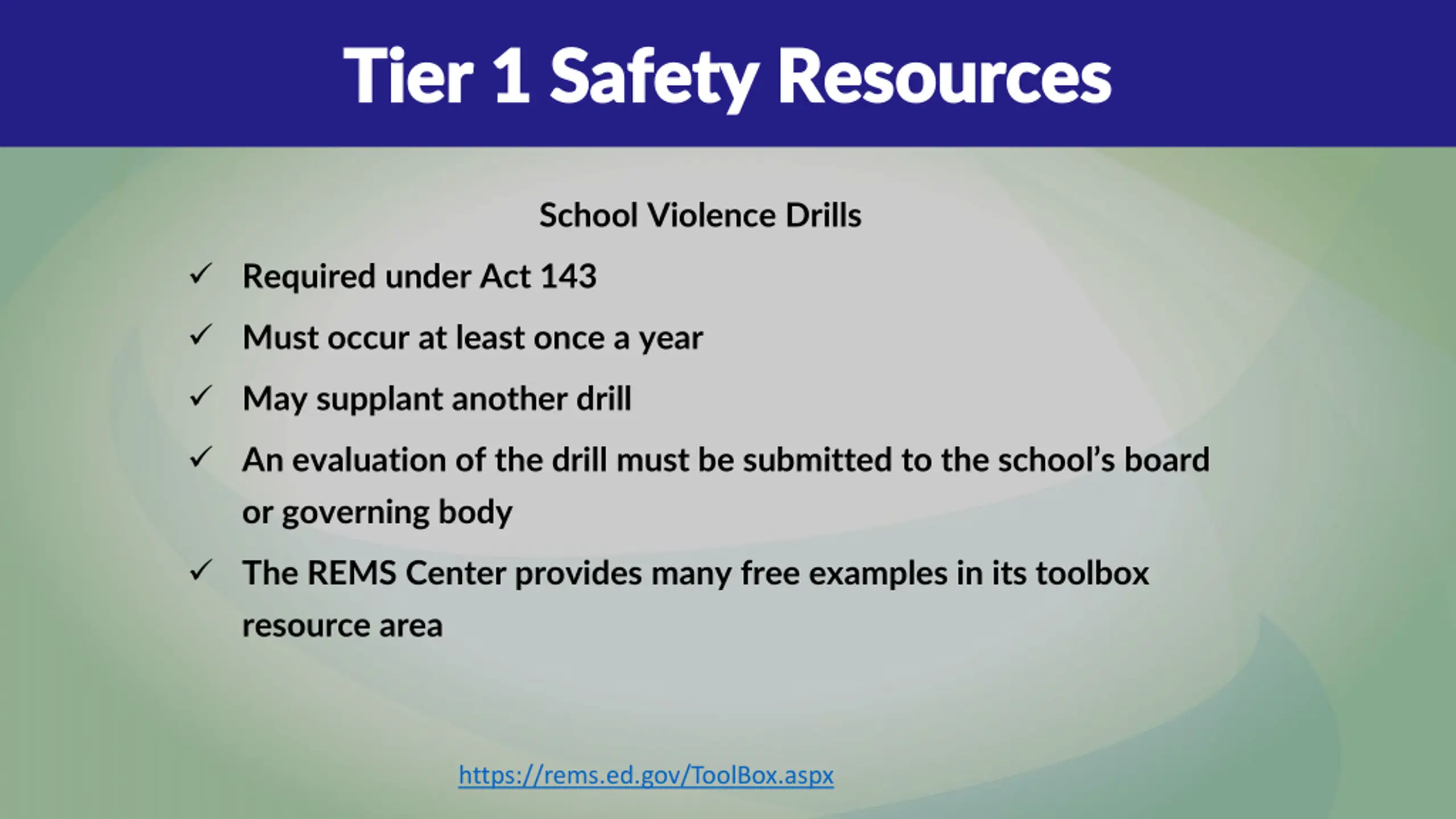 Tier 1 Safety Resources

School Violence Drills

✓ Required under Act 143

✓ Must occur at least once a year

✓ May supplant another drill

✓ An evaluation of the drill must be submitted to the school's board or governing body

✓ The REMS Center provides many free examples in its toolbox resource area

https://rems.ed.gov/ToolBox.aspx